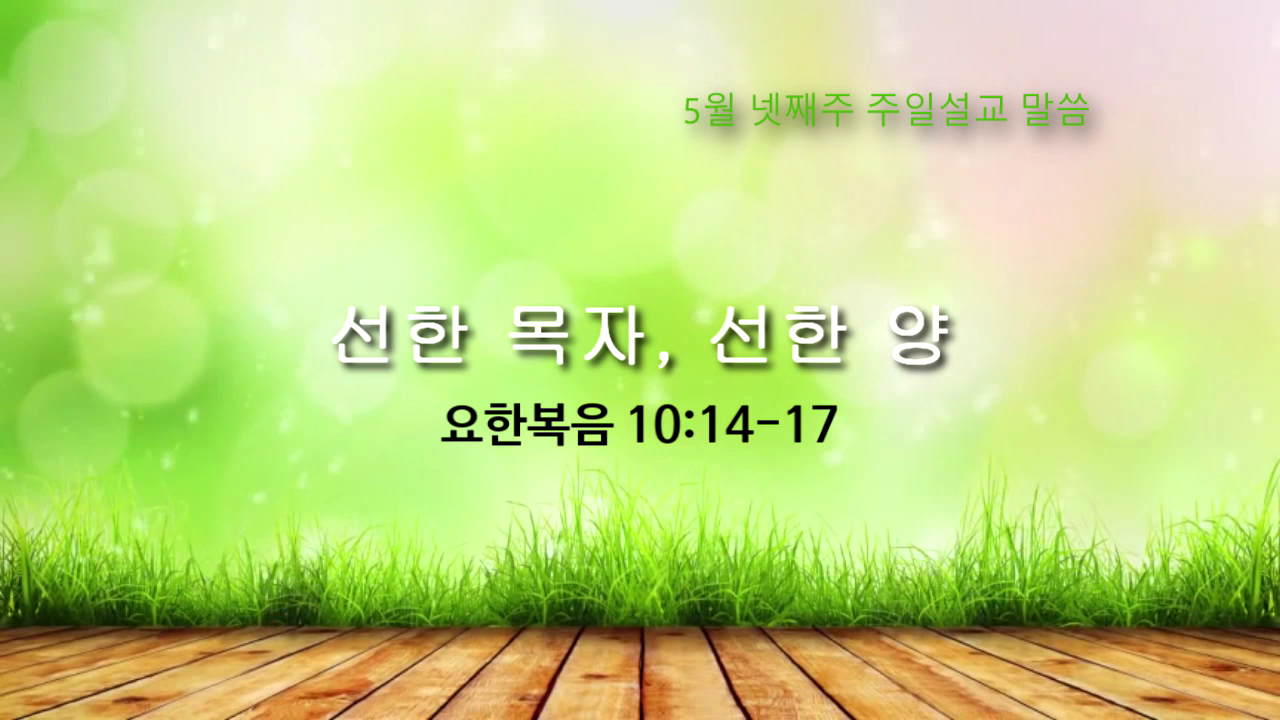 5월 넷째주 주일설교 말씀

선한 목자, 선한 양

요한복음 10:14-17